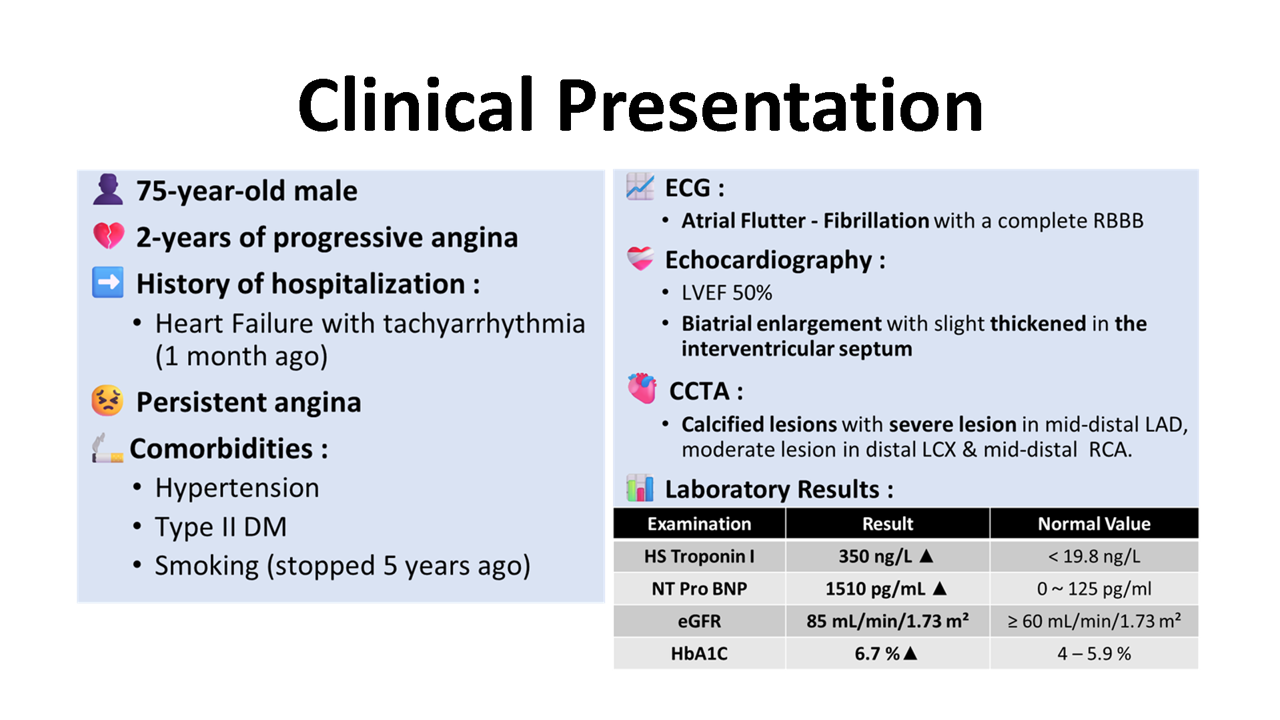 Clinical Presentation

75-year-old male

2-years of progressive angina

History of hospitalization :

• Heart Failure with tachyarrhythmia (1 month ago)

Persistent angina

Comorbidities :

• Hypertension
• Type II DM
• Smoking (stopped 5 years ago)

ECG :

• Atrial Flutter - Fibrillation with a complete RBBB

Echocardiography :

• LVEF 50%
• Biatrial enlargement with slight thickened in the interventricular septum

CCTA :

• Calcified lesions with severe lesion in mid-distal LAD, moderate lesion in distal LCX & mid-distal RCA.

Laboratory Results :

| Examination | Result | Normal Value |
|---|---|---|
| HS Troponin I | 350 ng/L ▲ | < 19.8 ng/L |
| NT Pro BNP | 1510 pg/mL ▲ | 0 ~ 125 pg/ml |
| eGFR | 85 mL/min/1.73 m² | ≥ 60 mL/min/1.73 m² |
| HbA1C | 6.7 % ▲ | 4 – 5.9 % |